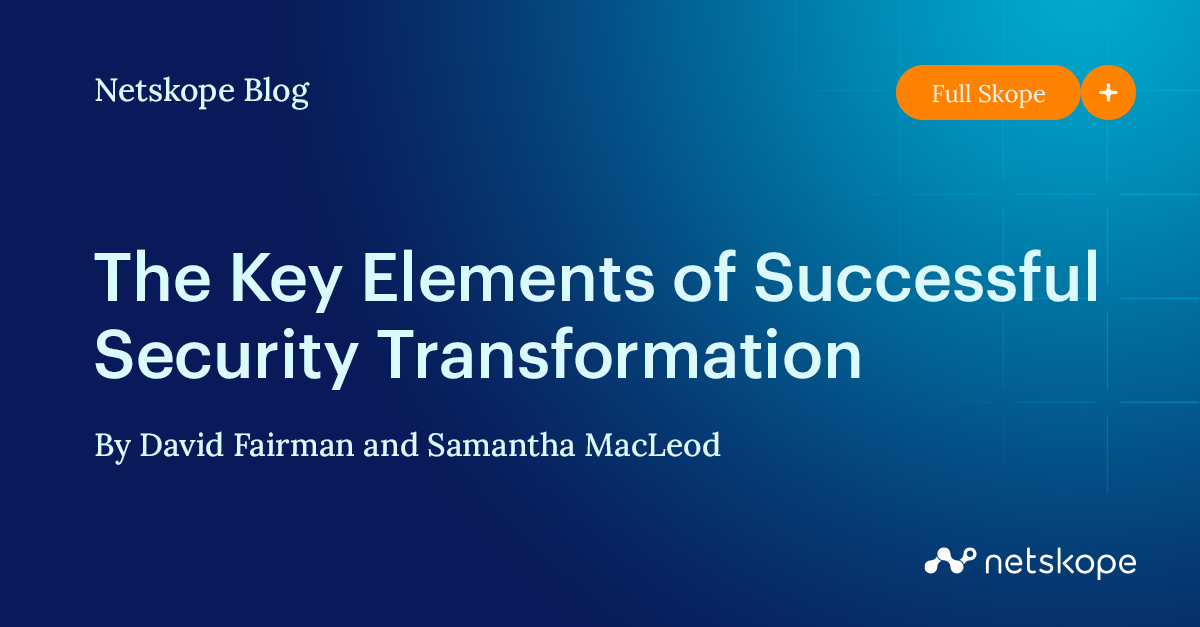 Netskope Blog

Full Skope +

The Key Elements of Successful Security Transformation

By David Fairman and Samantha MacLeod

netskope